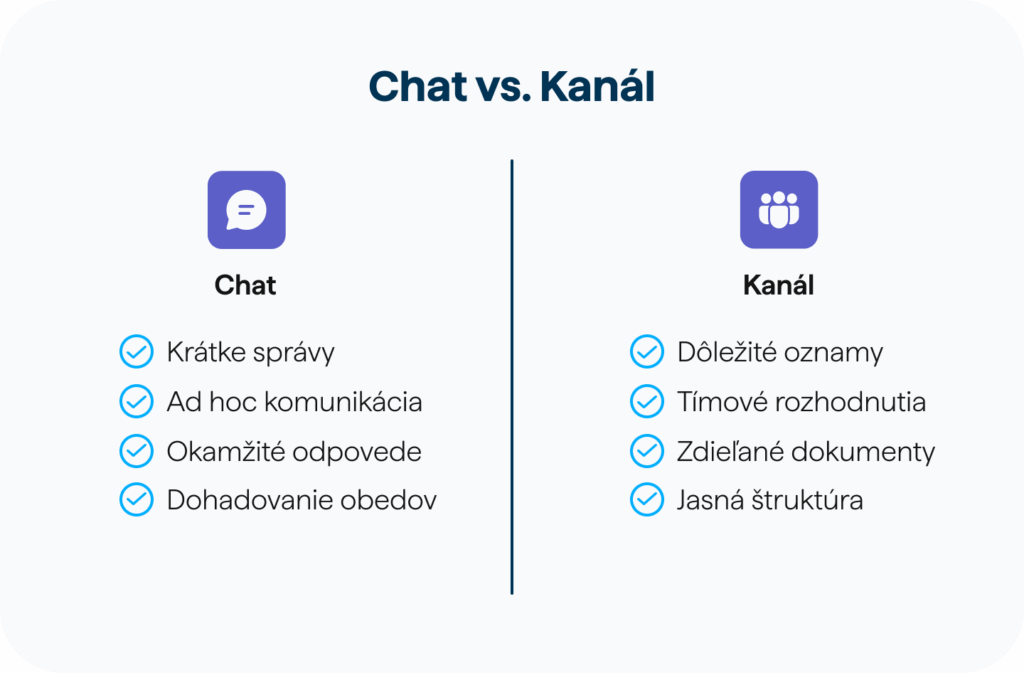 Chat vs. Kanál

Chat

Krátke správy
Ad hoc komunikácia
Okamžité odpovede
Dohadovanie obedov

Kanál

Dôležité oznamy
Tímové rozhodnutia
Zdieľané dokumenty
Jasná štruktúra